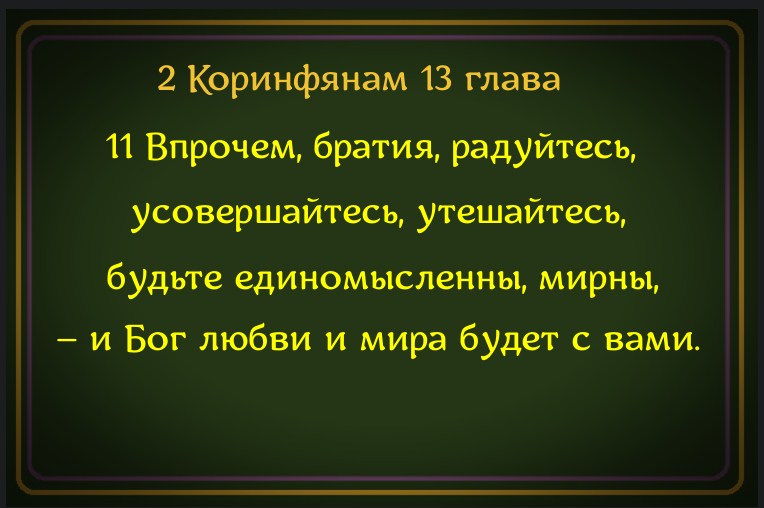 2 Коринфянам 13 глава

11 Впрочем, братия, радуйтесь, усовершайтесь, утешайтесь, будьте единомысленны, мирны, – и Бог любви и мира будет с вами.